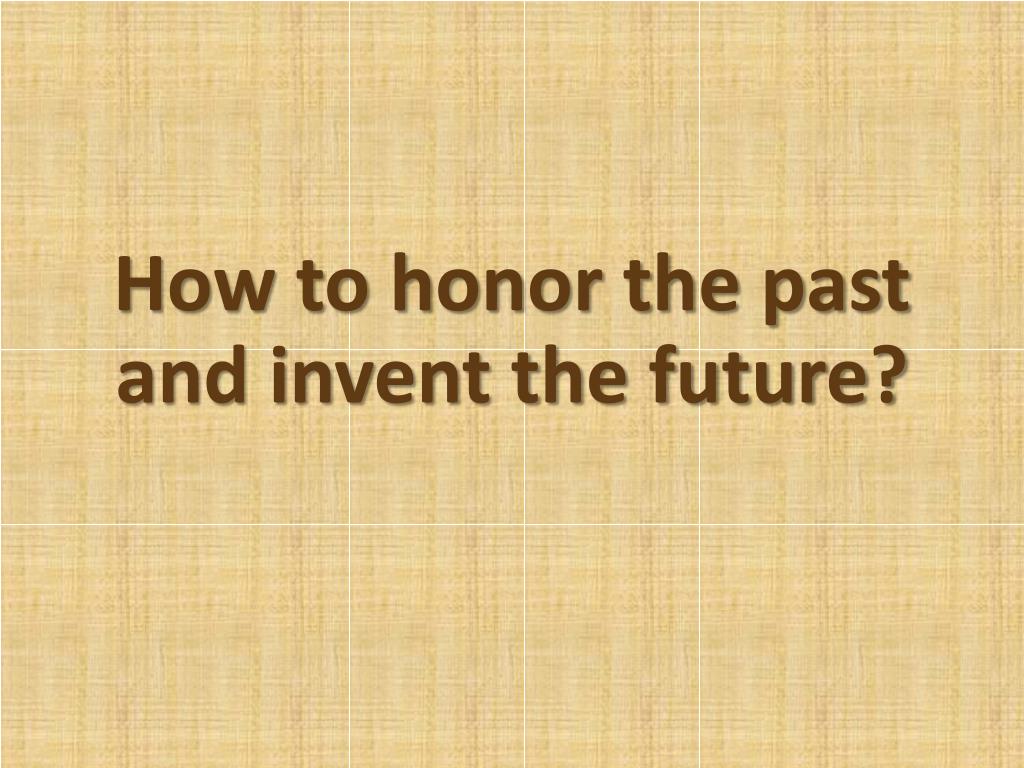 How to honor the past and invent the future?